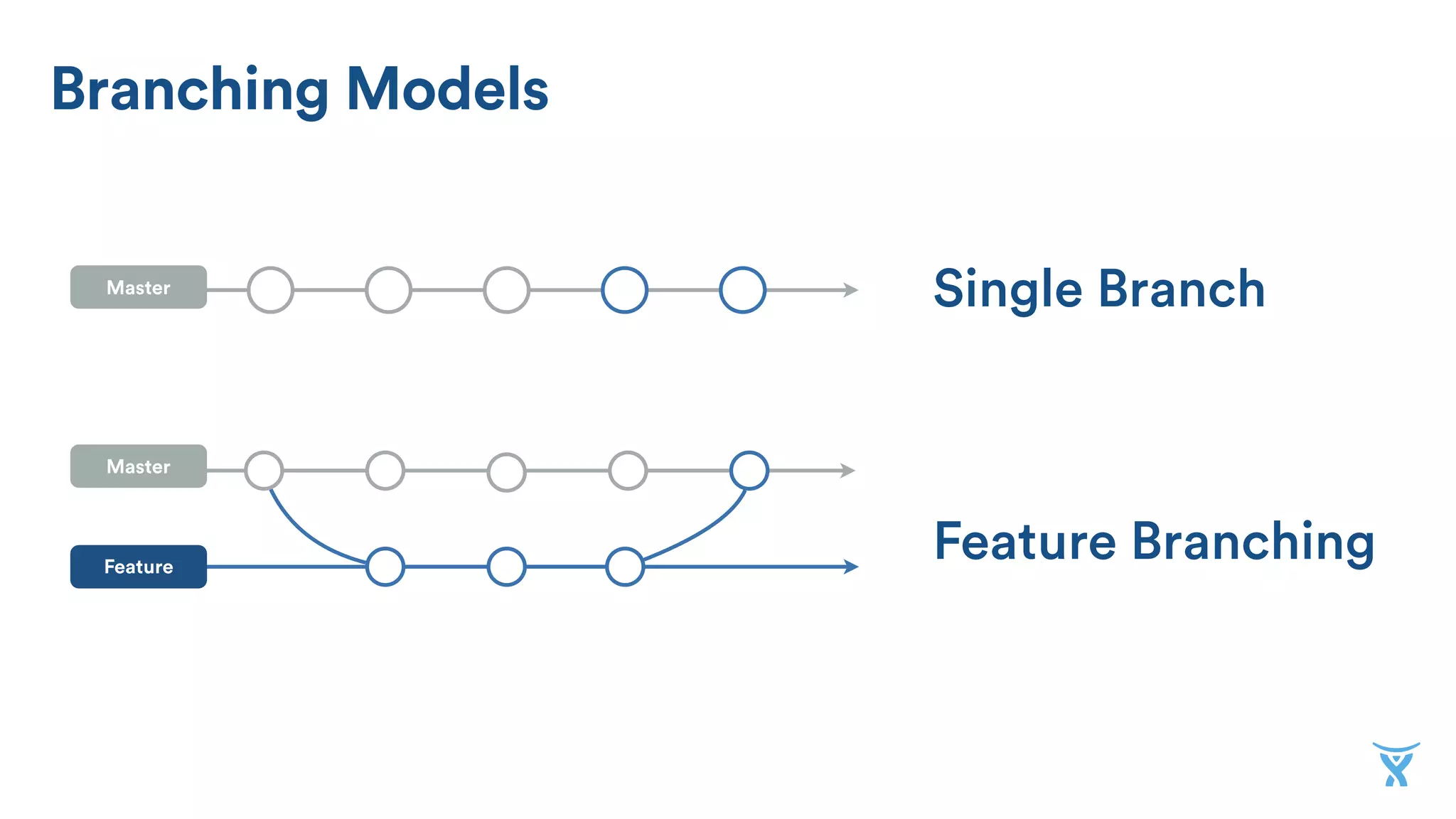 Branching Models

Master

Single Branch

Master

Feature

Feature Branching